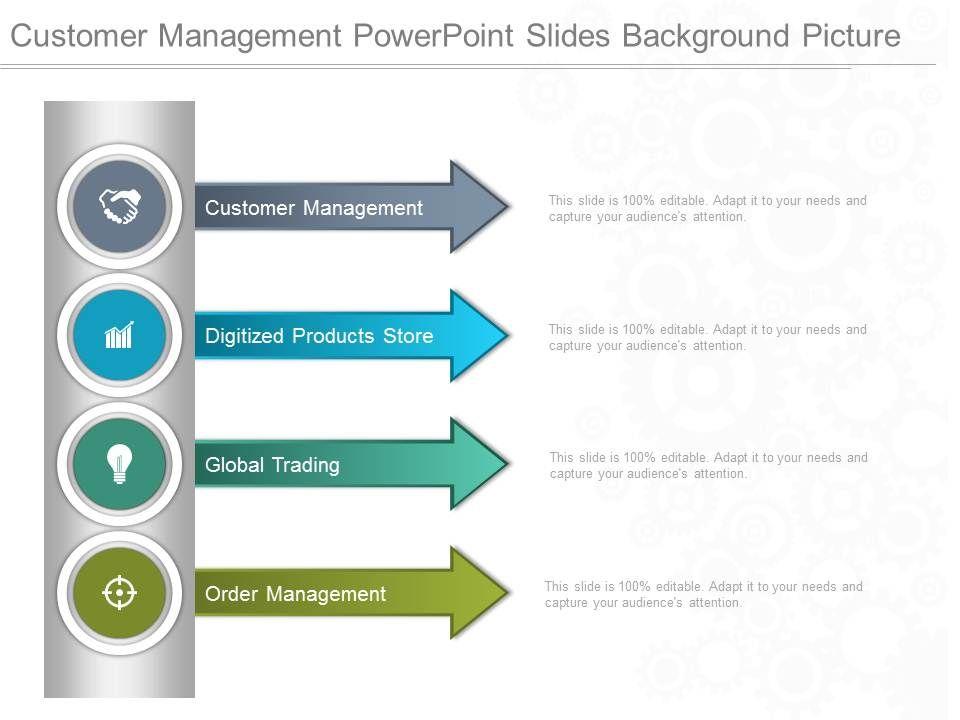 Customer Management PowerPoint Slides Background Picture

Customer Management

This slide is 100% editable. Adapt it to your needs and capture your audience's attention.

Digitized Products Store

This slide is 100% editable. Adapt it to your needs and capture your audience's attention.

Global Trading

This slide is 100% editable. Adapt it to your needs and capture your audience's attention.

Order Management

This slide is 100% editable. Adapt it to your needs and capture your audience's attention.